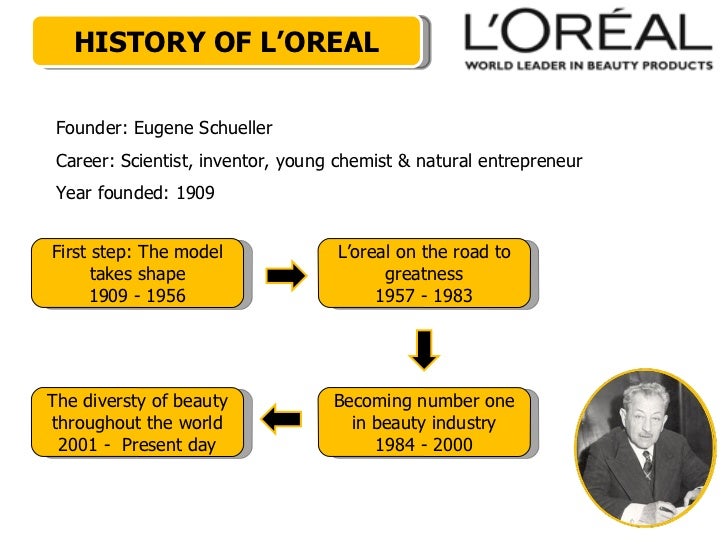 HISTORY OF L'OREAL

L'ORÉAL
WORLD LEADER IN BEAUTY PRODUCTS

Founder: Eugene Schueller

Career: Scientist, inventor, young chemist & natural entrepreneur

Year founded: 1909

First step: The model takes shape
1909 - 1956

L'oreal on the road to greatness
1957 - 1983

Becoming number one in beauty industry
1984 - 2000

The diversty of beauty throughout the world
2001 - Present day